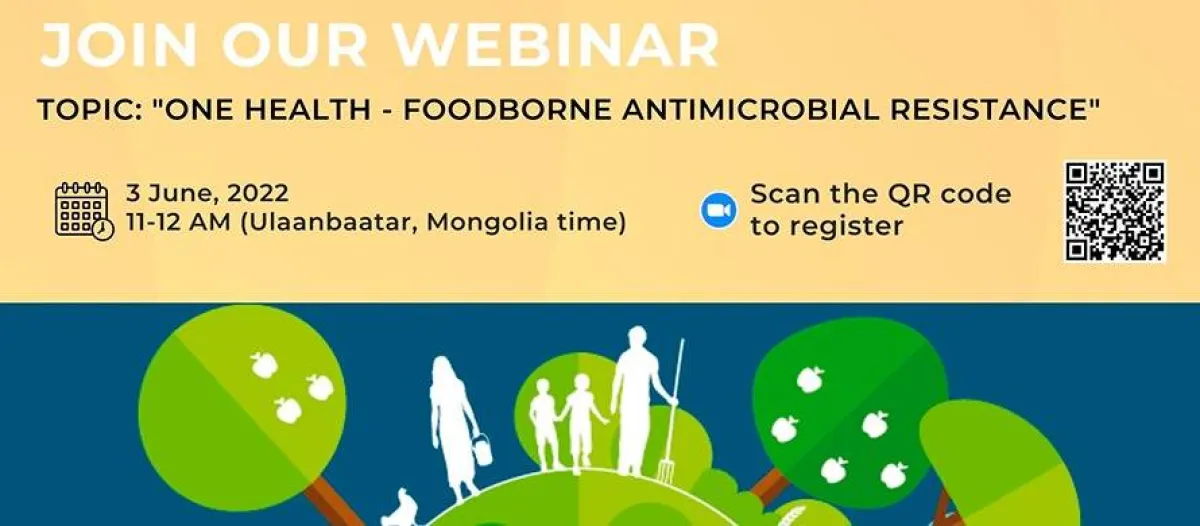 JOIN OUR WEBINAR

TOPIC: "ONE HEALTH - FOODBORNE ANTIMICROBIAL RESISTANCE"

3 June, 2022
11-12 AM (Ulaanbaatar, Mongolia time)

Scan the QR code to register